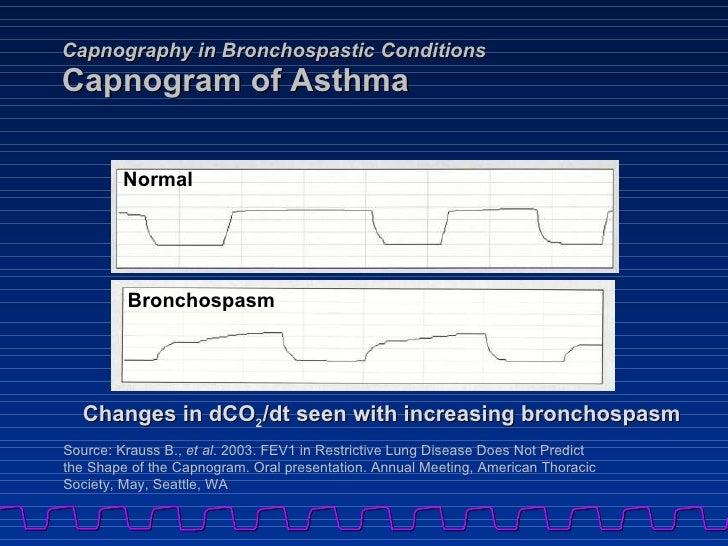 Capnography in Bronchospastic Conditions
Capnogram of Asthma

Normal

Bronchospasm

Changes in $dCO_2/dt$ seen with increasing bronchospasm

Source: Krauss B., et al. 2003. FEV1 in Restrictive Lung Disease Does Not Predict the Shape of the Capnogram. Oral presentation. Annual Meeting, American Thoracic Society, May, Seattle, WA